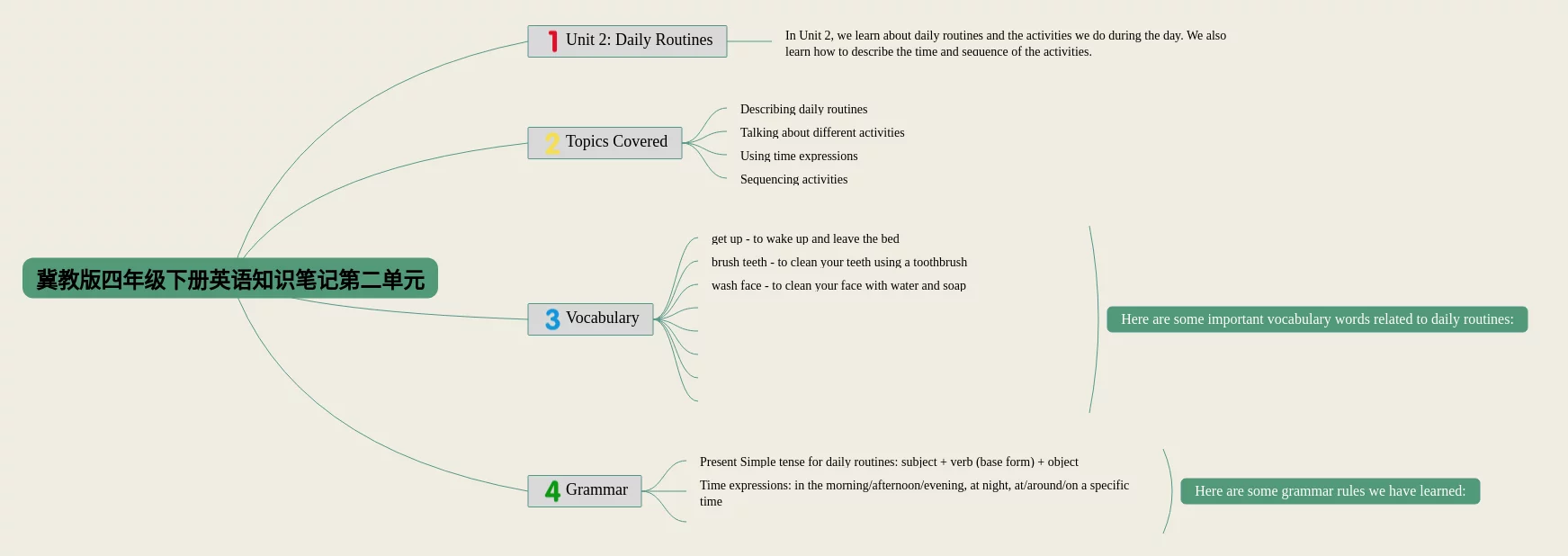 冀教版四年级下册英语知识笔记第二单元

1 Unit 2: Daily Routines

In Unit 2, we learn about daily routines and the activities we do during the day. We also learn how to describe the time and sequence of the activities.

2 Topics Covered

Describing daily routines
Talking about different activities
Using time expressions
Sequencing activities

3 Vocabulary

get up - to wake up and leave the bed
brush teeth - to clean your teeth using a toothbrush
wash face - to clean your face with water and soap

Here are some important vocabulary words related to daily routines:

4 Grammar

Present Simple tense for daily routines: subject + verb (base form) + object
Time expressions: in the morning/afternoon/evening, at night, at/around/on a specific time

Here are some grammar rules we have learned: